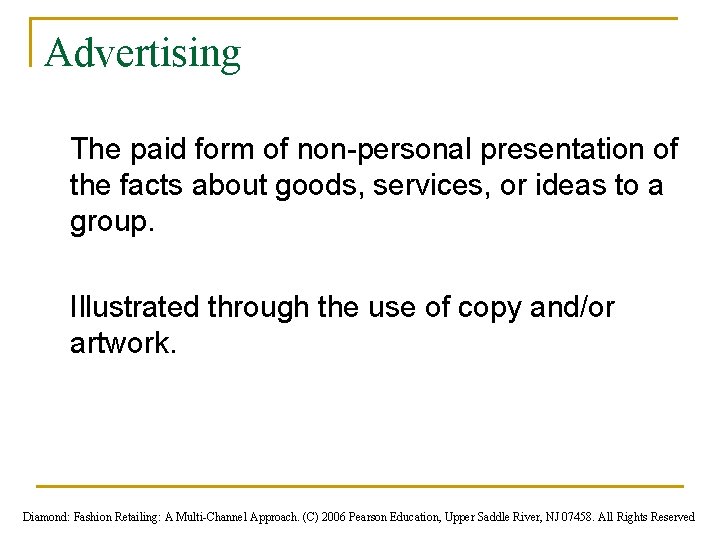 Advertising

The paid form of non-personal presentation of the facts about goods, services, or ideas to a group.

Illustrated through the use of copy and/or artwork.

Diamond: Fashion Retailing: A Multi-Channel Approach. (C) 2006 Pearson Education, Upper Saddle River, NJ 07458. All Rights Reserved